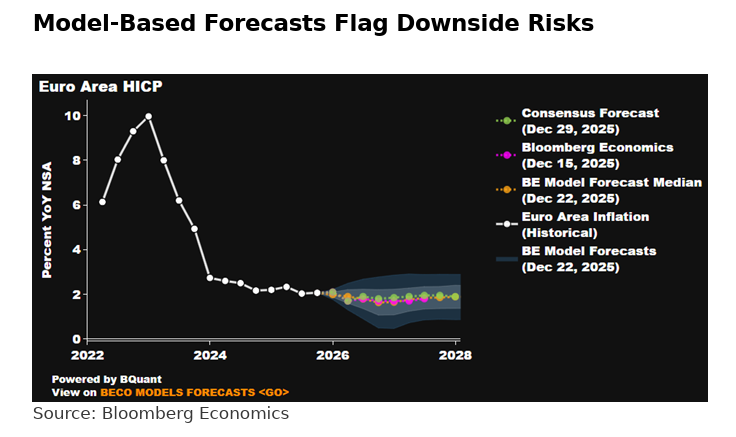 Model-Based Forecasts Flag Downside Risks

Euro Area HICP

Percent YoY NSA

10
8
6
4
2
0

2022
2024
2026
2028

Consensus Forecast (Dec 29, 2025)
Bloomberg Economics (Dec 15, 2025)
BE Model Forecast Median (Dec 22, 2025)
Euro Area Inflation (Historical)
BE Model Forecasts (Dec 22, 2025)

Powered by BQuant
View on BECO MODELS FORECASTS <GO>

Source: Bloomberg Economics